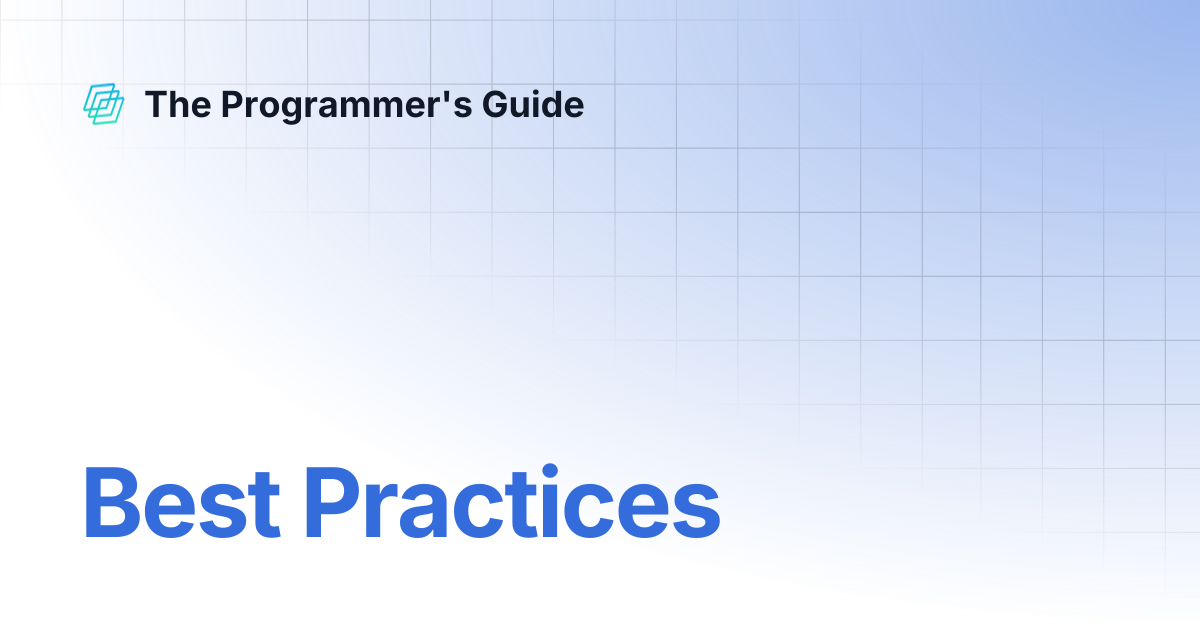 The Programmer's Guide

Best Practices